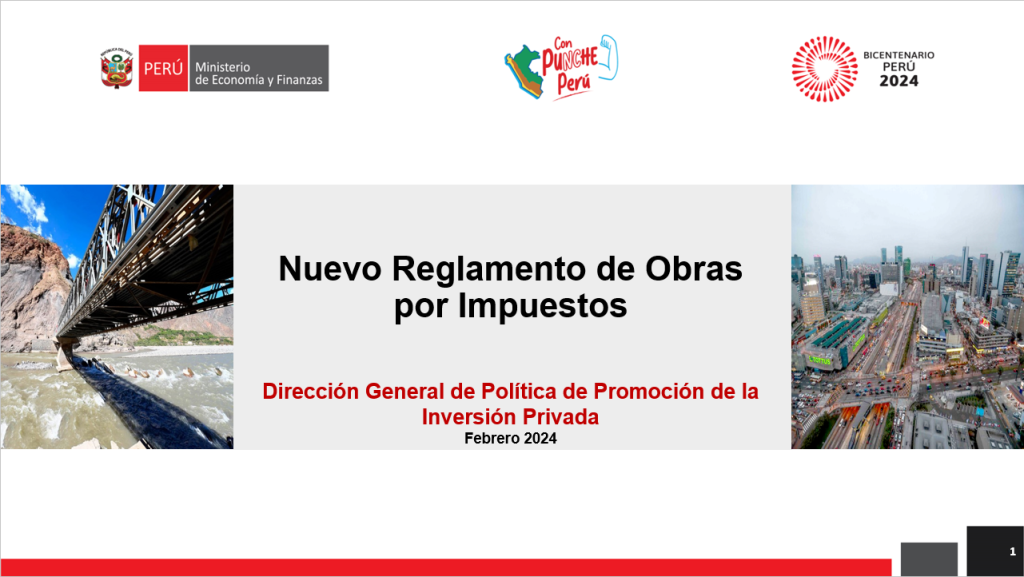 PERÚ Ministerio de Economía y Finanzas

Con PUNCHE Perú

BICENTENARIO PERÚ 2024

Nuevo Reglamento de Obras por Impuestos

Dirección General de Política de Promoción de la Inversión Privada

Febrero 2024

1